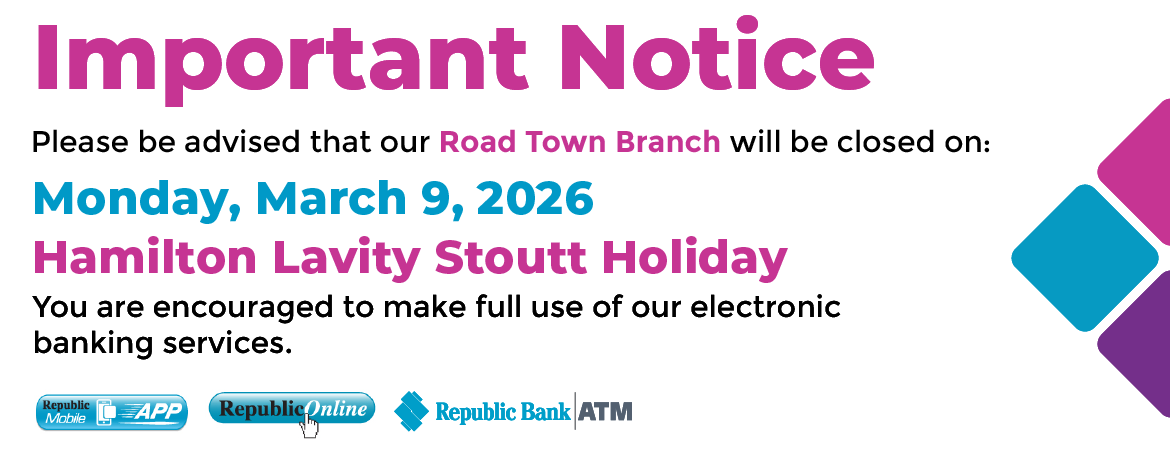 Important Notice

Please be advised that our Road Town Branch will be closed on:

Monday, March 9, 2026

Hamilton Lavity Stoutt Holiday

You are encouraged to make full use of our electronic banking services.

Republic Mobile APP

RepublicOnline

Republic Bank | ATM